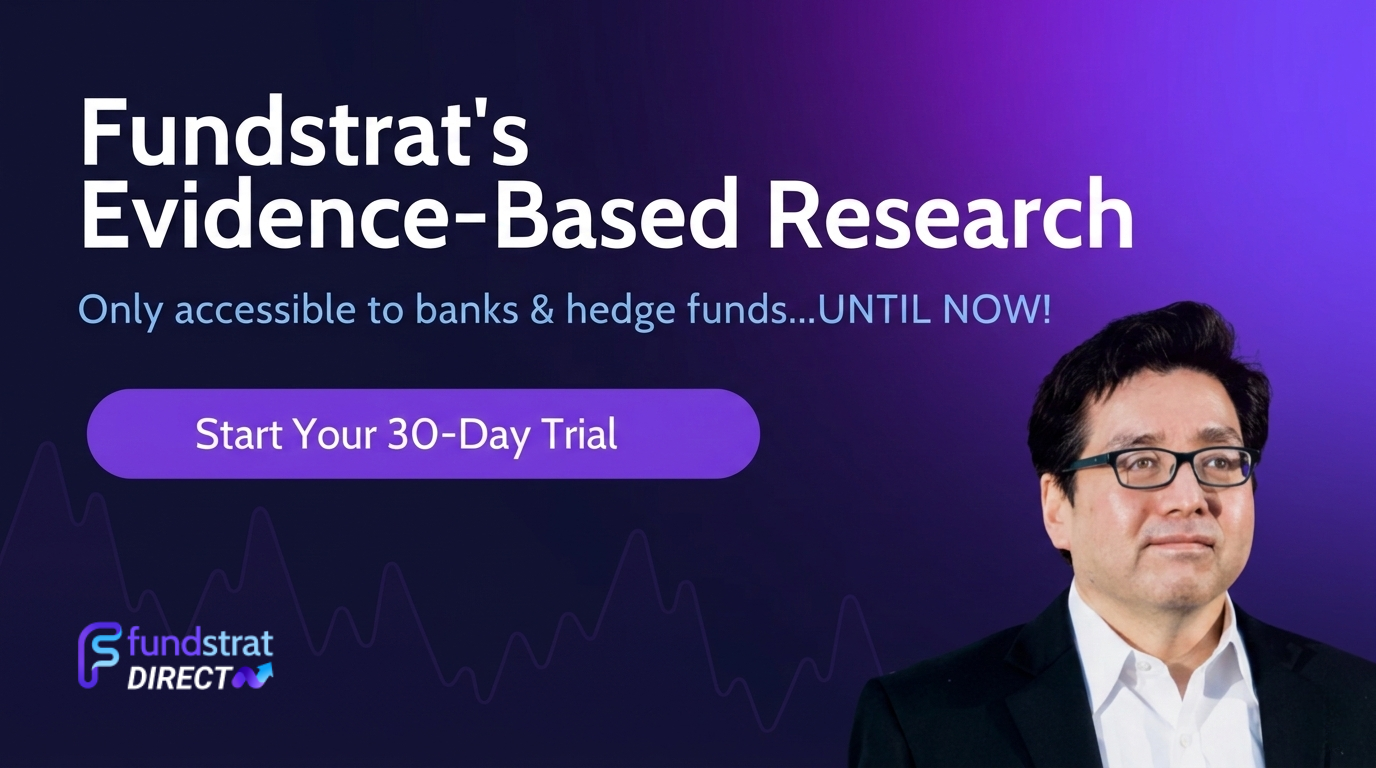 Fundstrat's Evidence-Based Research

Only accessible to banks & hedge funds...UNTIL NOW!

Start Your 30-Day Trial

fundstrat DIRECT